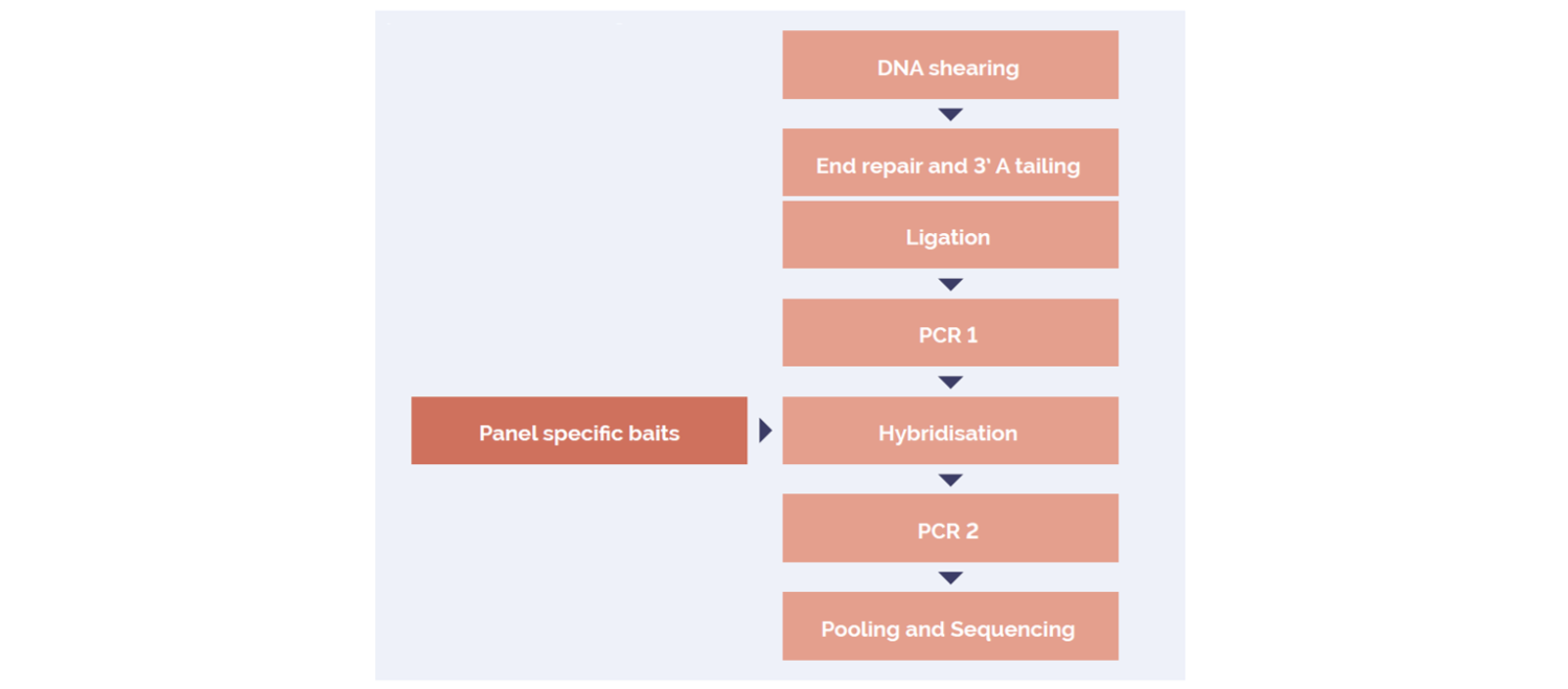 DNA shearing

End repair and 3' A tailing

Ligation

PCR 1

Panel specific baits

Hybridisation

PCR 2

Pooling and Sequencing